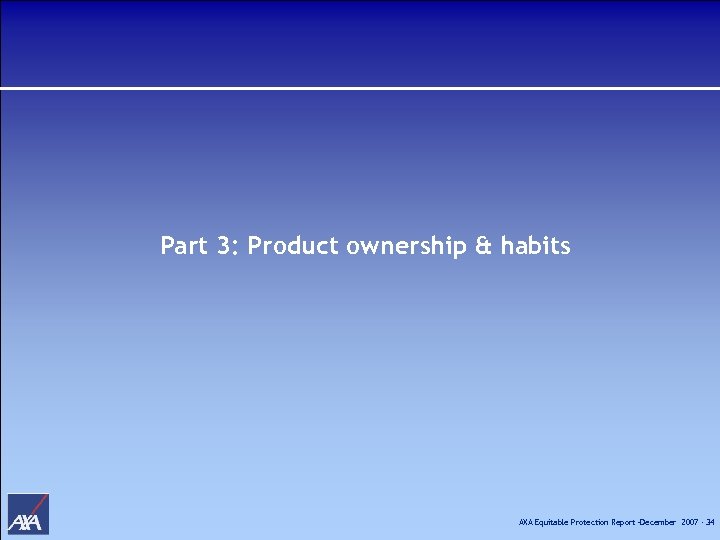 Part 3: Product ownership & habits

AXA

AXA Equitable Protection Report -December 2007 - 34